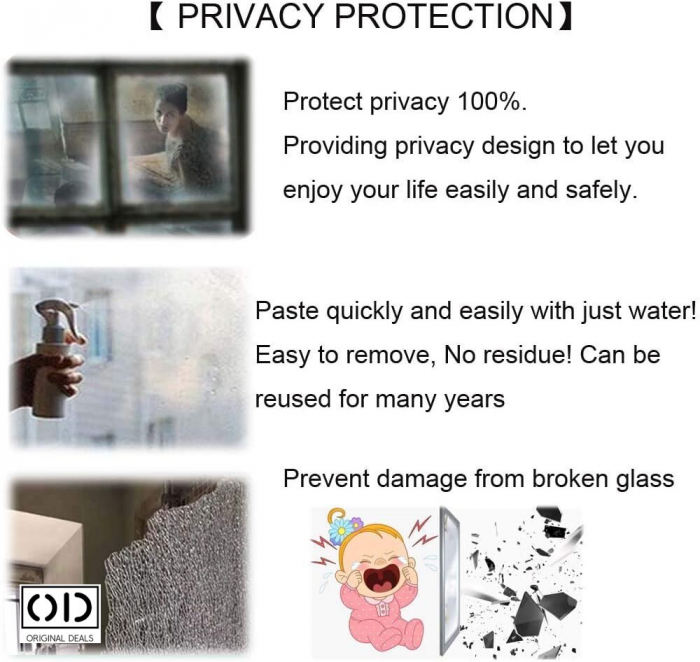 【 PRIVACY PROTECTION】

Protect privacy 100%.
Providing privacy design to let you enjoy your life easily and safely.

Paste quickly and easily with just water! Easy to remove, No residue! Can be reused for many years

Prevent damage from broken glass

OD
ORIGINAL DEALS